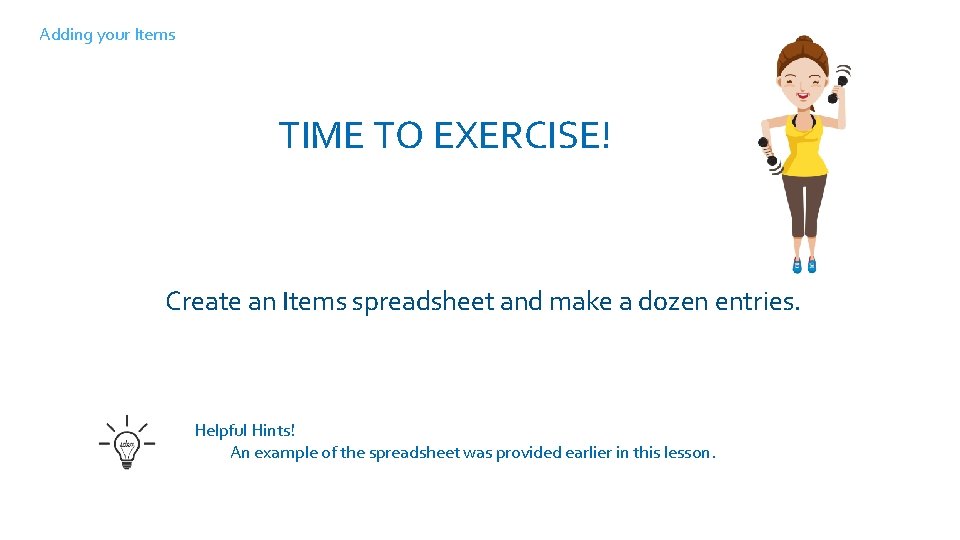 Adding your Items

TIME TO EXERCISE!

Create an Items spreadsheet and make a dozen entries.

idea

Helpful Hints!
An example of the spreadsheet was provided earlier in this lesson.